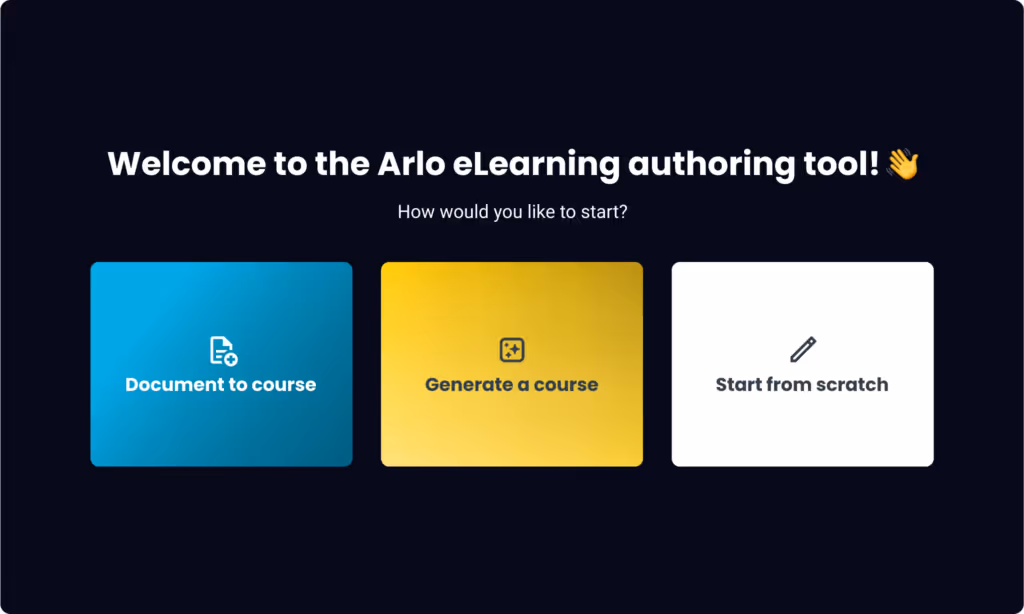 Welcome to the Arlo eLearning authoring tool! 👋

How would you like to start?

Document to course

Generate a course

Start from scratch